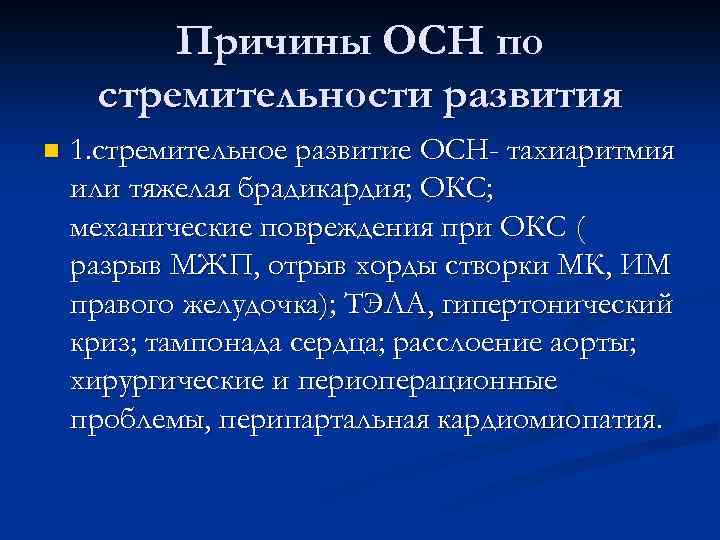 Причины ОСН по стремительности развития

1.стремительное развитие ОСН- тахиаритмия или тяжелая брадикардия; ОКС; механические повреждения при ОКС ( разрыв МЖП, отрыв хорды створки МК, ИМ правого желудочка); ТЭЛА, гипертонический криз; тампонада сердца; расслоение аорты; хирургические и периоперационные проблемы, перипартальная кардиомиопатия.